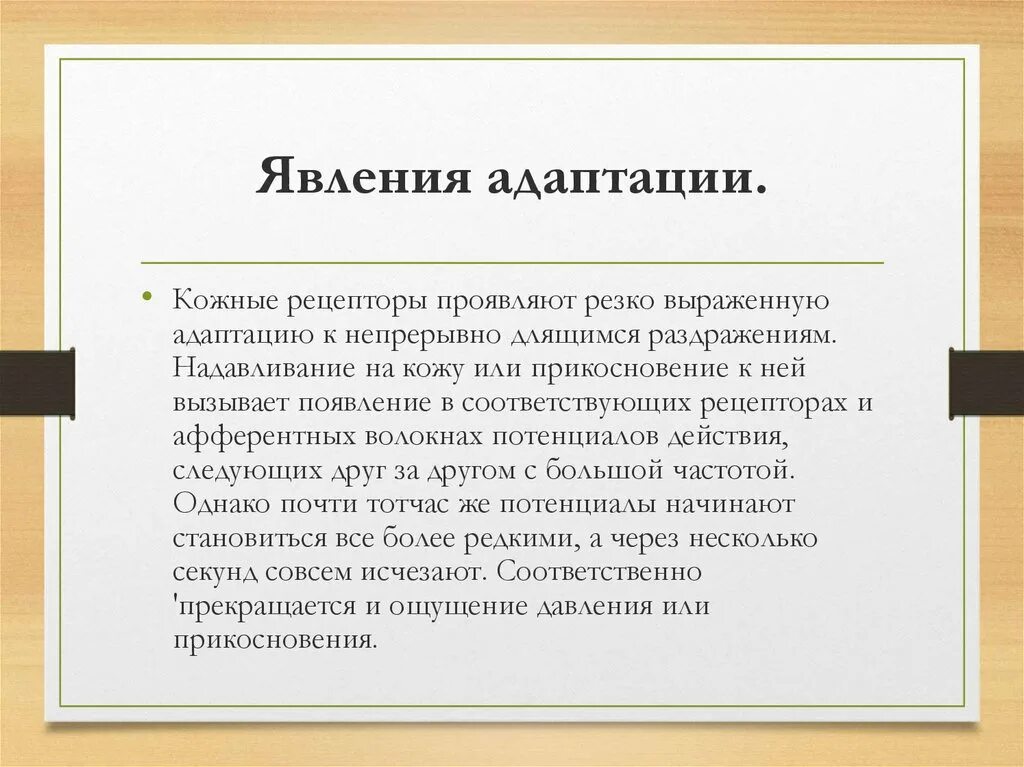 Явления адаптации.

• Кожные рецепторы проявляют резко выраженную адаптацию к непрерывно длящимся раздражениям. Надавливание на кожу или прикосновение к ней вызывает появление в соответствующих рецепторах и афферентных волокнах потенциалов действия, следующих друг за другом с большой частотой. Однако почти тотчас же потенциалы начинают становиться все более редкими, а через несколько секунд совсем исчезают. Соответственно 'прекращается и ощущение давления или прикосновения.